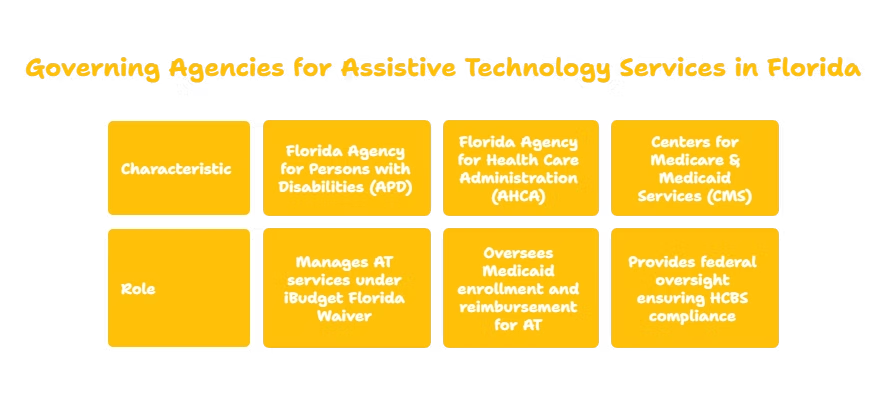 Governing Agencies for Assistive Technology Services in Florida

| Characteristic | Florida Agency for Persons with Disabilities (APD) | Florida Agency for Health Care Administration (AHCA) | Centers for Medicare & Medicaid Services (CMS) |
|---|---|---|---|
| Role | Manages AT services under iBudget Florida Waiver | Oversees Medicaid enrollment and reimbursement for AT | Provides federal oversight ensuring HCBS compliance |